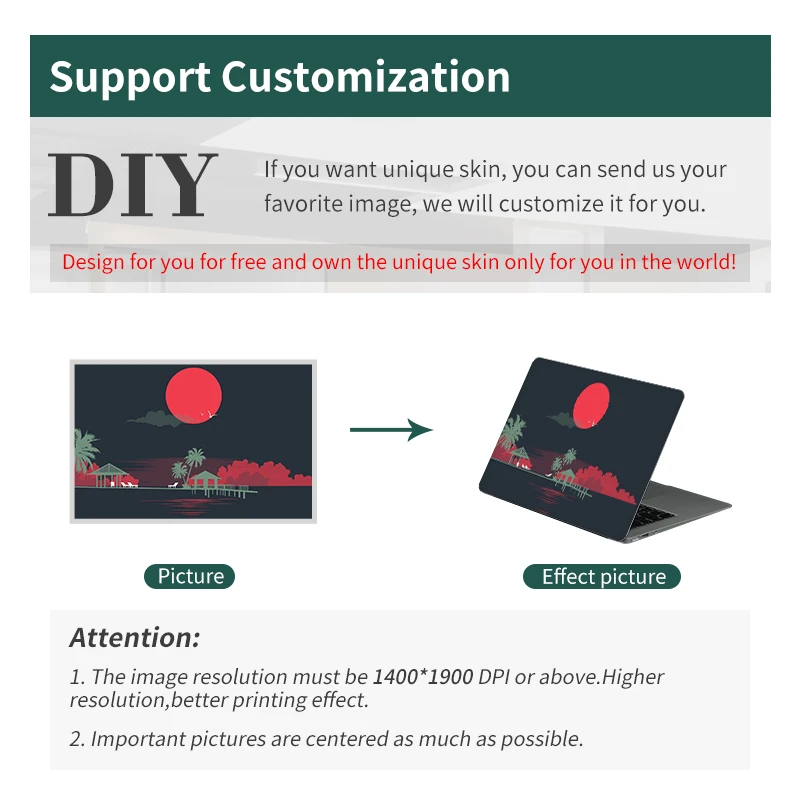 Support Customization

DIY

If you want unique skin, you can send us your favorite image, we will customize it for you.

Design for you for free and own the unique skin only for you in the world!

Picture

Effect picture

Attention:

1. The image resolution must be 1400*1900 DPI or above.Higher resolution,better printing effect.

2. Important pictures are centered as much as possible.